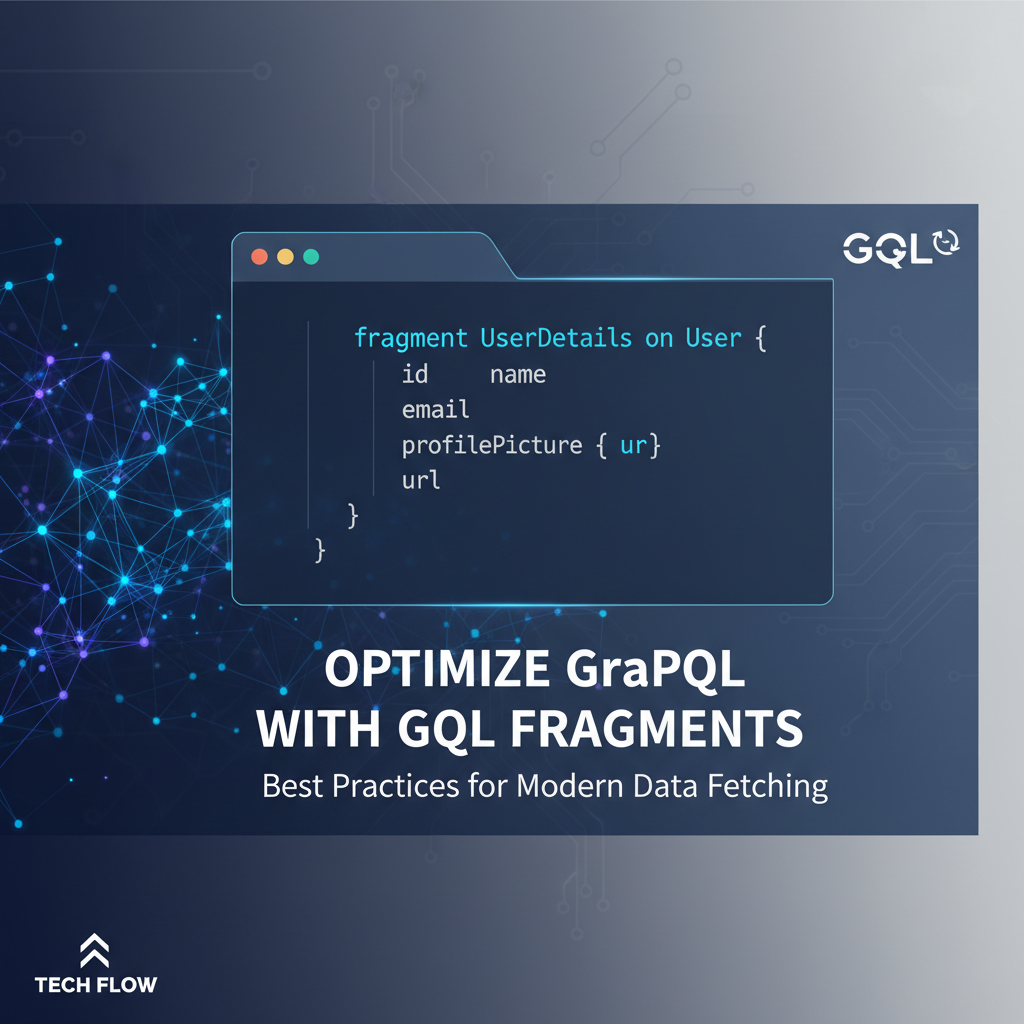 GQL

fragment UserDetails on User {
id name
email
profilePicture { ur}
url
}
}

OPTIMIZE GraPQL
WITH GQL FRAGMENTS
Best Practices for Modern Data Fetching

TECH FLOW